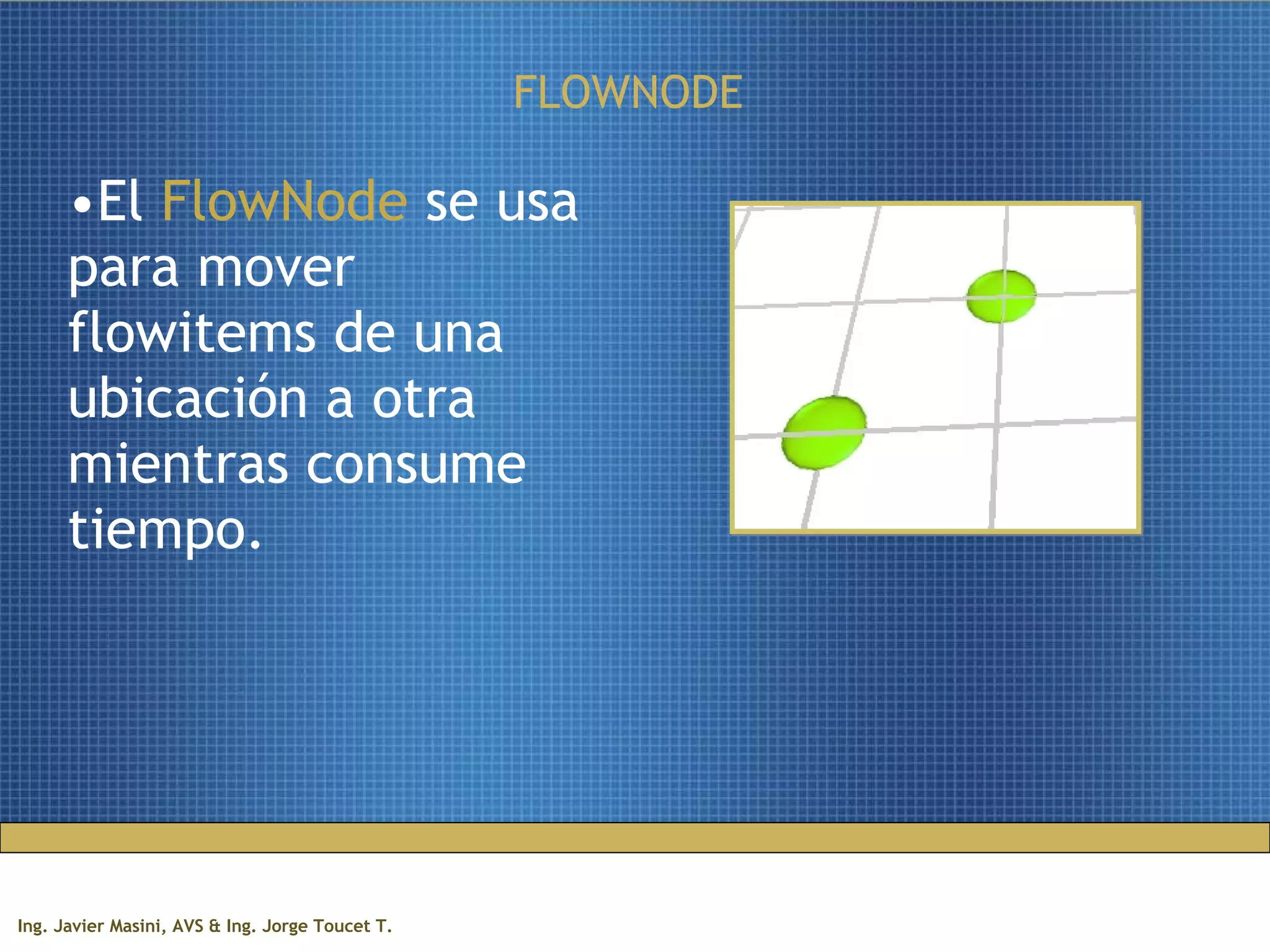 FLOWNODE

•El FlowNode se usa para mover flowitems de una ubicación a otra mientras consume tiempo.

Ing. Javier Masini, AVS & Ing. Jorge Toucet T.